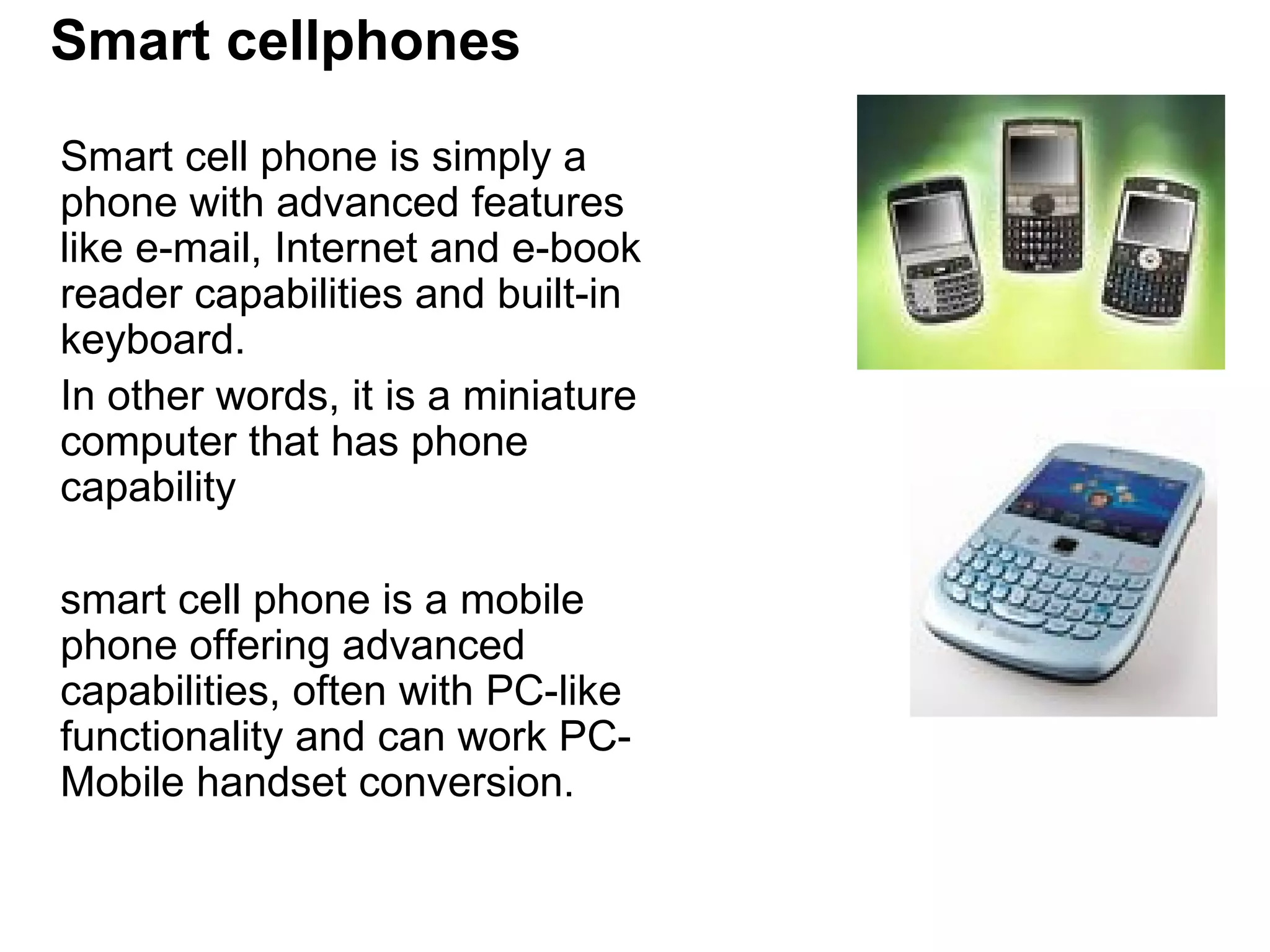 Smart cellphones

Smart cell phone is simply a phone with advanced features like e-mail, Internet and e-book reader capabilities and built-in keyboard.

In other words, it is a miniature computer that has phone capability

smart cell phone is a mobile phone offering advanced capabilities, often with PC-like functionality and can work PC-Mobile handset conversion.